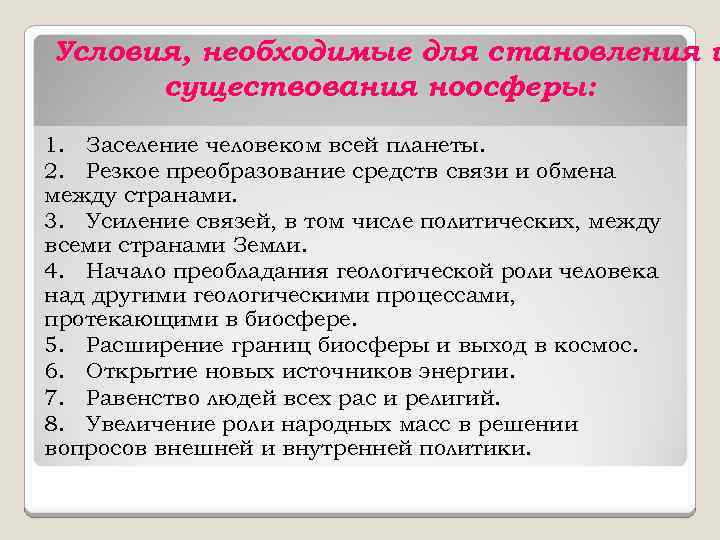 Условия, необходимые для становления и существования ноосферы:

1. Заселение человеком всей планеты.
2. Резкое преобразование средств связи и обмена между странами.
3. Усиление связей, в том числе политических, между всеми странами Земли.
4. Начало преобладания геологической роли человека над другими геологическими процессами, протекающими в биосфере.
5. Расширение границ биосферы и выход в космос.
6. Открытие новых источников энергии.
7. Равенство людей всех рас и религий.
8. Увеличение роли народных масс в решении вопросов внешней и внутренней политики.